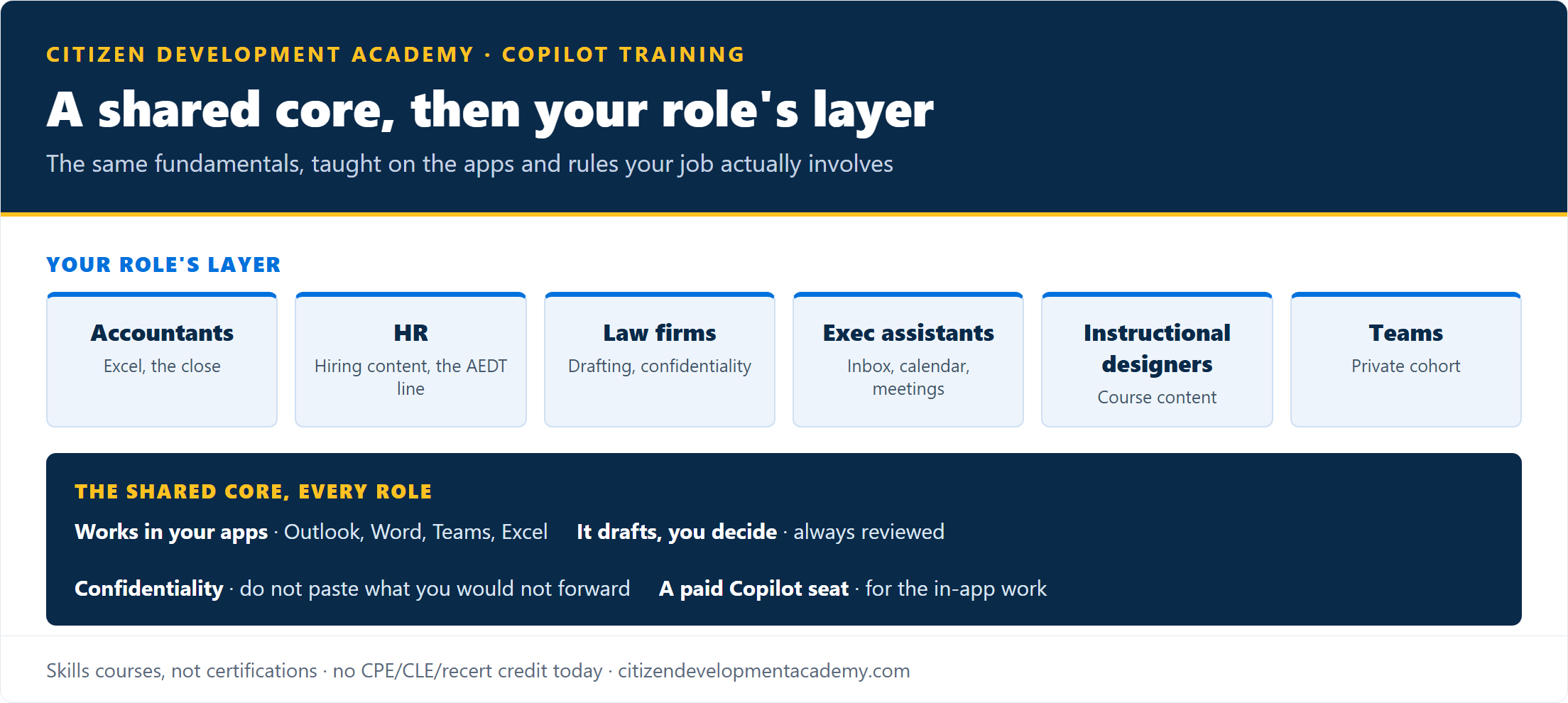 CITIZEN DEVELOPMENT ACADEMY · COPILOT TRAINING

A shared core, then your role's layer

The same fundamentals, taught on the apps and rules your job actually involves

YOUR ROLE'S LAYER

Accountants
Excel, the close

HR
Hiring content, the AEDT line

Law firms
Drafting, confidentiality

Exec assistants
Inbox, calendar, meetings

Instructional designers
Course content

Teams
Private cohort

THE SHARED CORE, EVERY ROLE

Works in your apps · Outlook, Word, Teams, Excel It drafts, you decide · always reviewed

Confidentiality · do not paste what you would not forward A paid Copilot seat · for the in-app work

Skills courses, not certifications · no CPE/CLE/recert credit today · citizendevelopmentacademy.com